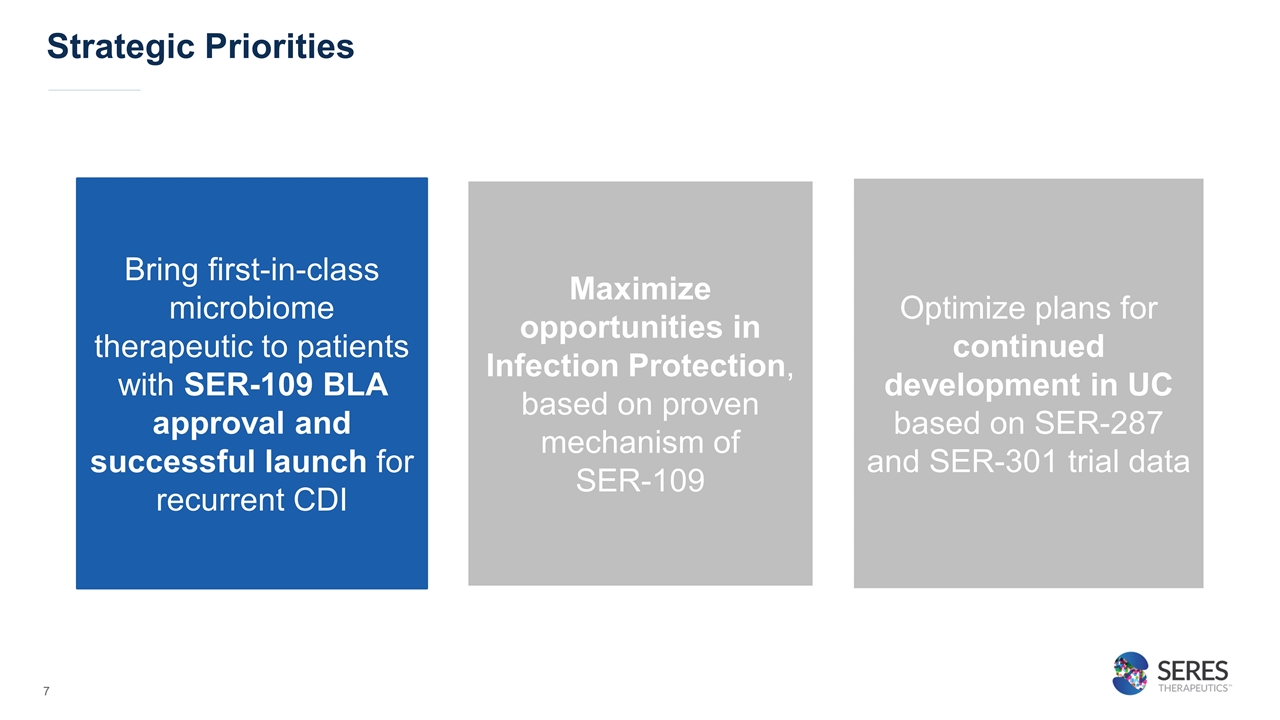 Strategic Priorities

Bring first-in-class microbiome therapeutic to patients with SER-109 BLA approval and successful launch for recurrent CDI

Maximize opportunities in Infection Protection, based on proven mechanism of SER-109

Optimize plans for continued development in UC based on SER-287 and SER-301 trial data

7

SERES THERAPEUTICS